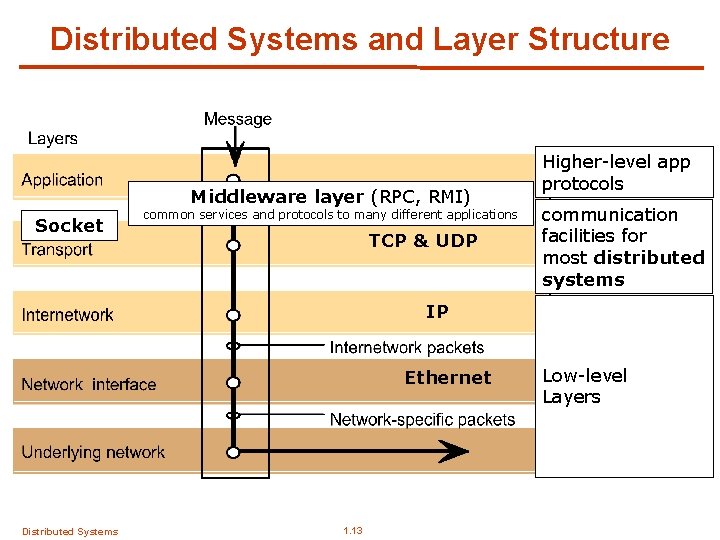 Distributed Systems and Layer Structure

Message

Layers

Application

Middleware layer (RPC, RMI)
common services and protocols to many different applications

Socket

Transport

TCP & UDP

Internetwork

IP

Internetwork packets

Network interface

Ethernet

Network-specific packets

Underlying network

Higher-level app protocols

communication facilities for most distributed systems

Low-level Layers

Distributed Systems

1.13